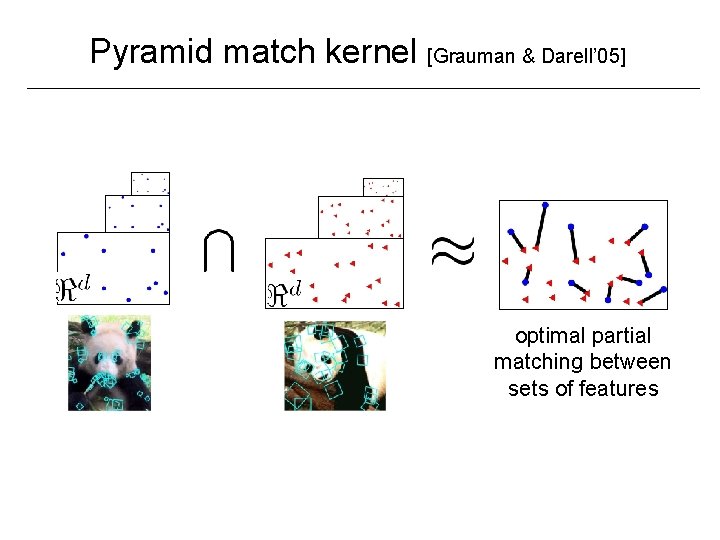 Pyramid match kernel [Grauman & Darell'05]

$\Re^d$ $\cap$ $\Re^d$ $\approx$

optimal partial matching between sets of features